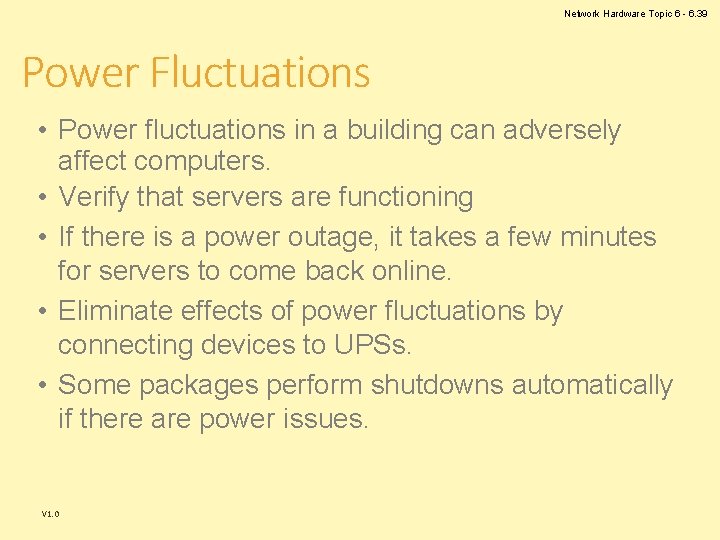 Network Hardware Topic 6 - 6.39

Power Fluctuations

• Power fluctuations in a building can adversely affect computers.
• Verify that servers are functioning
• If there is a power outage, it takes a few minutes for servers to come back online.
• Eliminate effects of power fluctuations by connecting devices to UPSs.
• Some packages perform shutdowns automatically if there are power issues.

V1.0